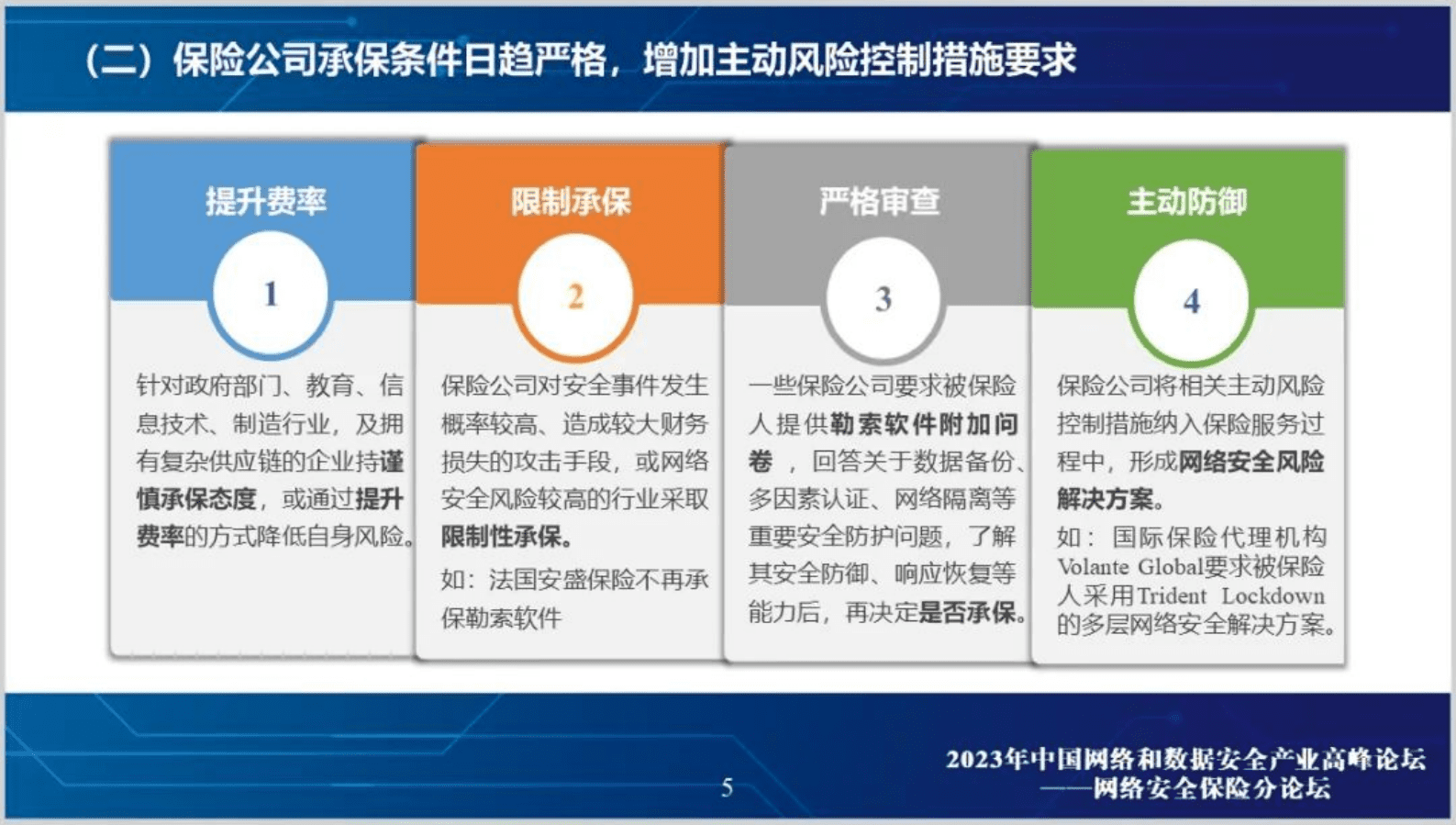 （二）保险公司承保条件日趋严格，增加主动风险控制措施要求

提升费率

1

针对政府部门、教育、信息技术、制造行业，及拥有复杂供应链的企业持谨慎承保态度，或通过提升费率的方式降低自身风险。

限制承保

2

保险公司对安全事件发生概率较高、造成较大财务损失的攻击手段，或网络安全风险较高的行业采取限制性承保。

如：法国安盛保险不再承保勒索软件

严格审查

3

一些保险公司要求被保险人提供勒索软件附加问卷，回答关于数据备份、多因素认证、网络隔离等重要安全防护问题，了解其安全防御、响应恢复等能力后，再决定是否承保。

主动防御

4

保险公司将相关主动风险控制措施纳入保险服务过程中，形成网络安全风险解决方案。

如：国际保险代理机构Volante Global要求被保险人采用Trident Lockdown的多层网络安全解决方案。

5

2023年中国网络和数据安全产业高峰论坛
——网络安全保险分论坛